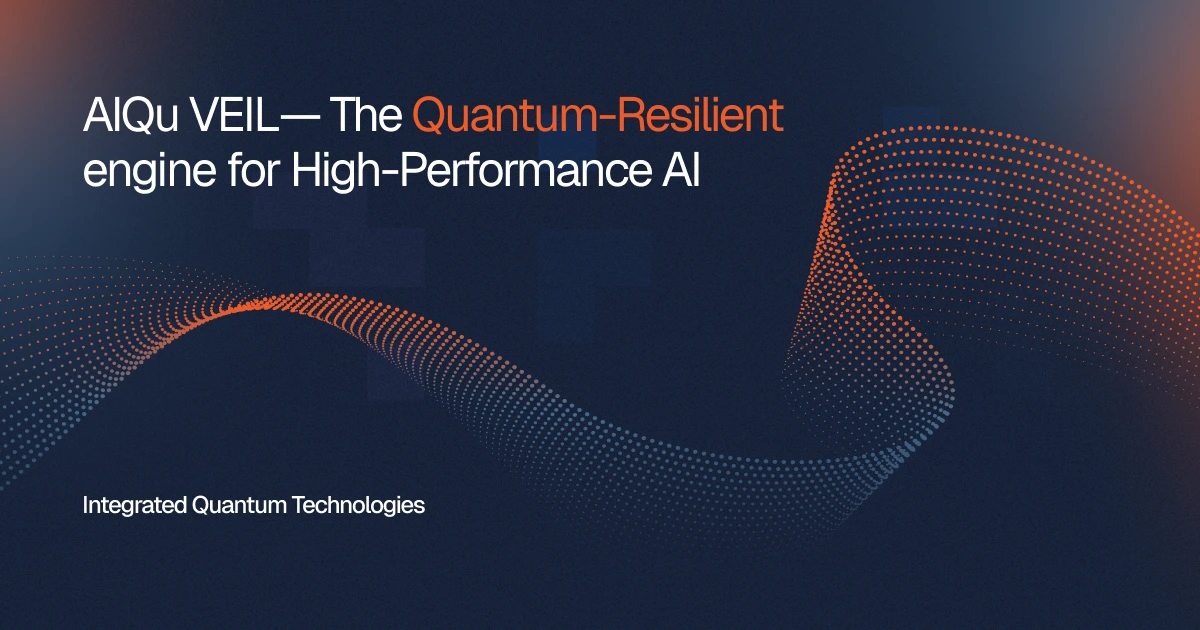 AIQu VEIL— The Quantum-Resilient engine for High-Performance AI

Integrated Quantum Technologies